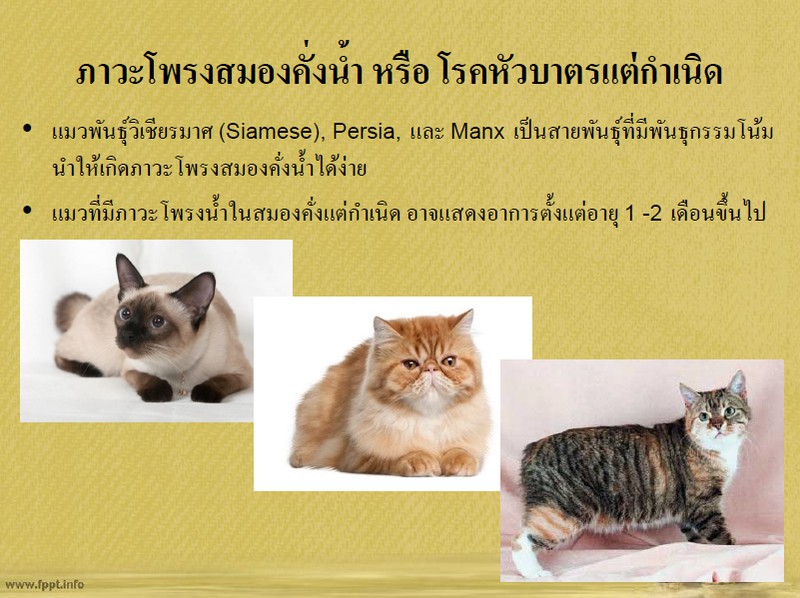 ภาวะโพรงสมองคั่งน้ำ หรือ โรคหัวบาตรแต่กำเนิด

• แมวพันธุ์วิเชียรมาศ (Siamese), Persia, และ Manx เป็นสายพันธุ์ที่มีพันธุกรรมโน้มนำให้เกิดภาวะโพรงสมองคั่งน้ำได้ง่าย

• แมวที่มีภาวะโพรงน้ำในสมองคั่งแต่กำเนิด อาจแสดงอาการตั้งแต่อายุ 1 -2 เดือนขึ้นไป

www.fppt.info